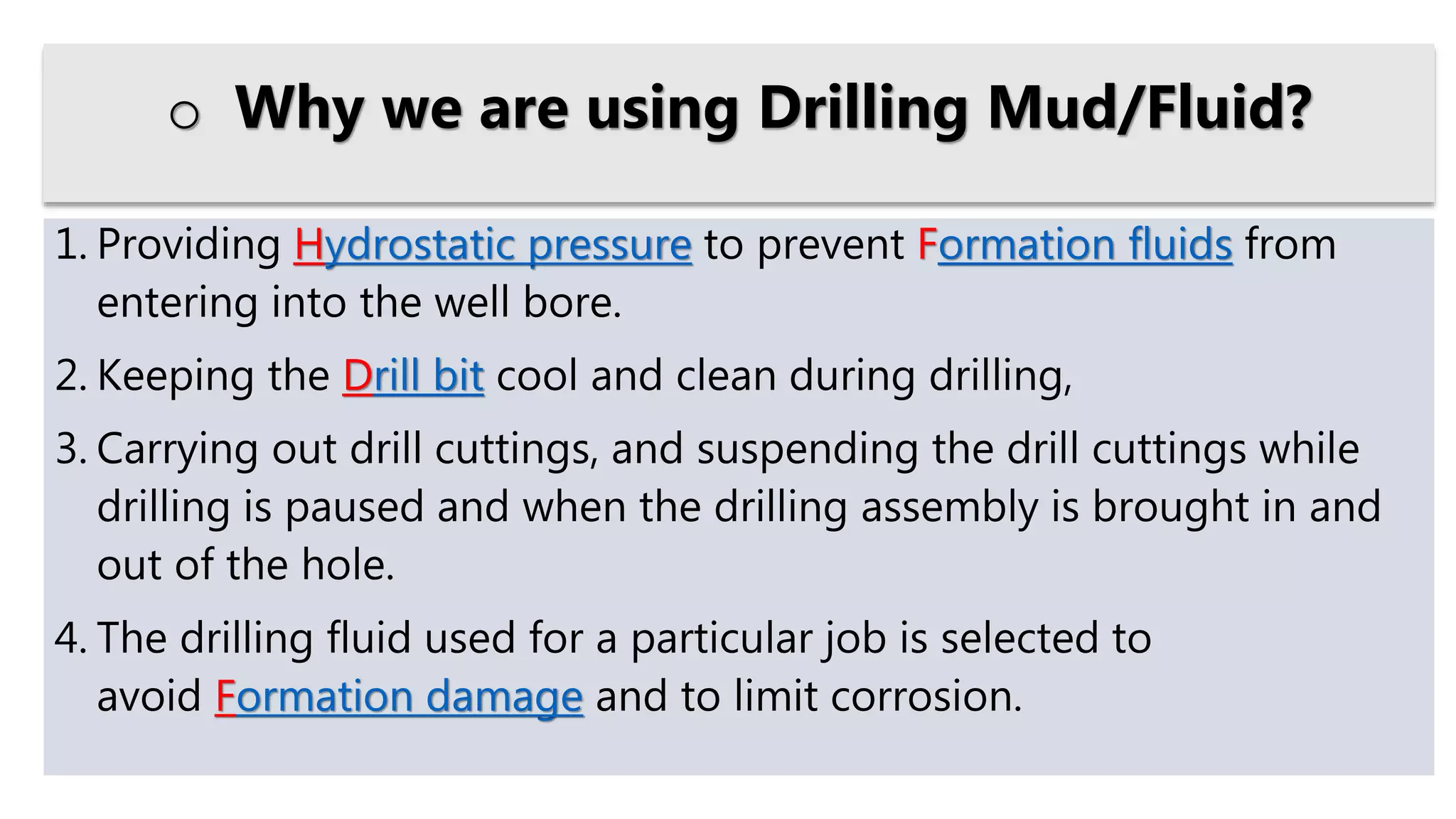 ○ Why we are using Drilling Mud/Fluid?

1. Providing Hydrostatic pressure to prevent Formation fluids from entering into the well bore.

2. Keeping the Drill bit cool and clean during drilling,

3. Carrying out drill cuttings, and suspending the drill cuttings while drilling is paused and when the drilling assembly is brought in and out of the hole.

4. The drilling fluid used for a particular job is selected to avoid Formation damage and to limit corrosion.